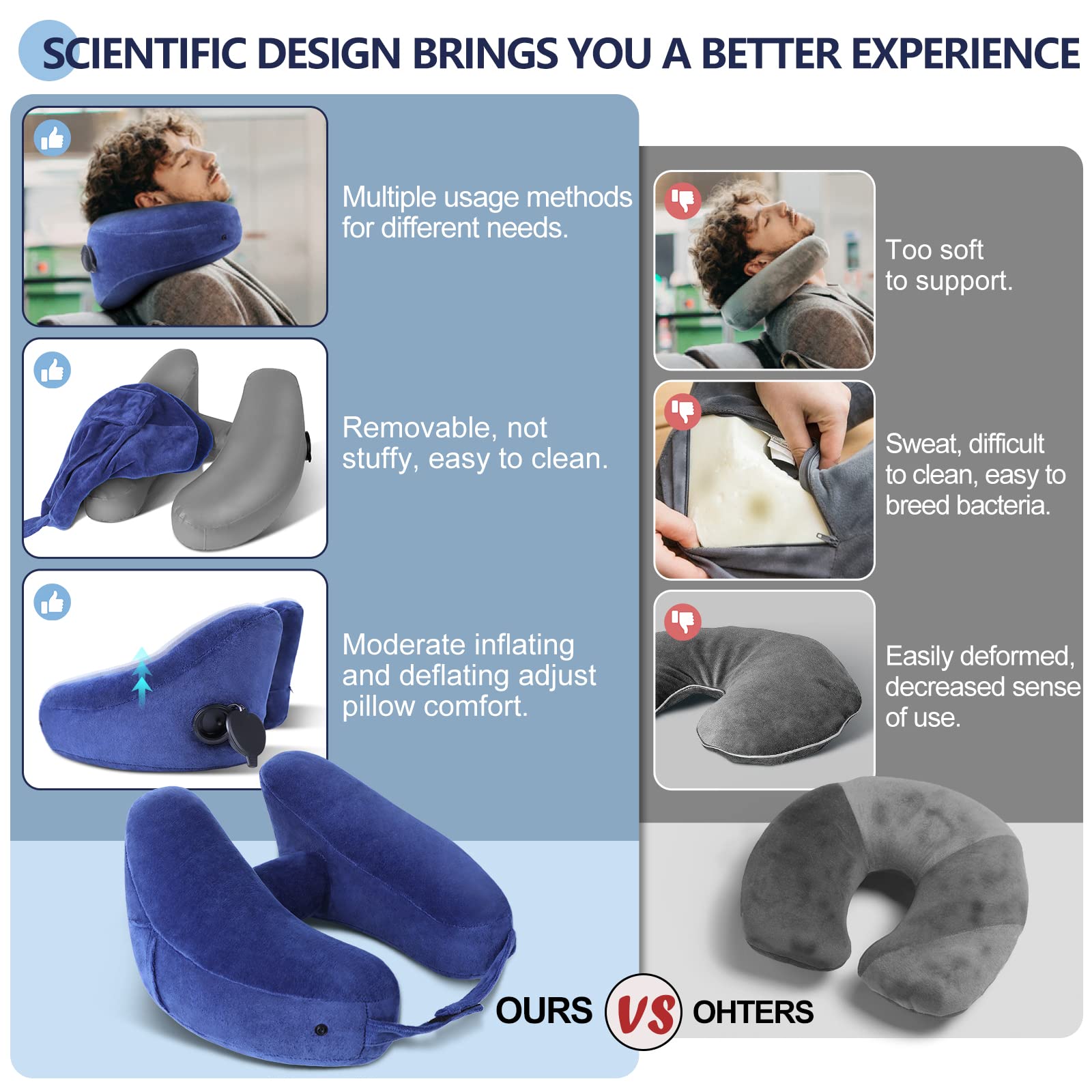 SCIENTIFIC DESIGN BRINGS YOU A BETTER EXPERIENCE

Multiple usage methods for different needs.

Removable, not stuffy, easy to clean.

Moderate inflating and deflating adjust pillow comfort.

Too soft to support.

Sweat, difficult to clean, easy to breed bacteria.

Easily deformed, decreased sense of use.

OURS VS OHTERS